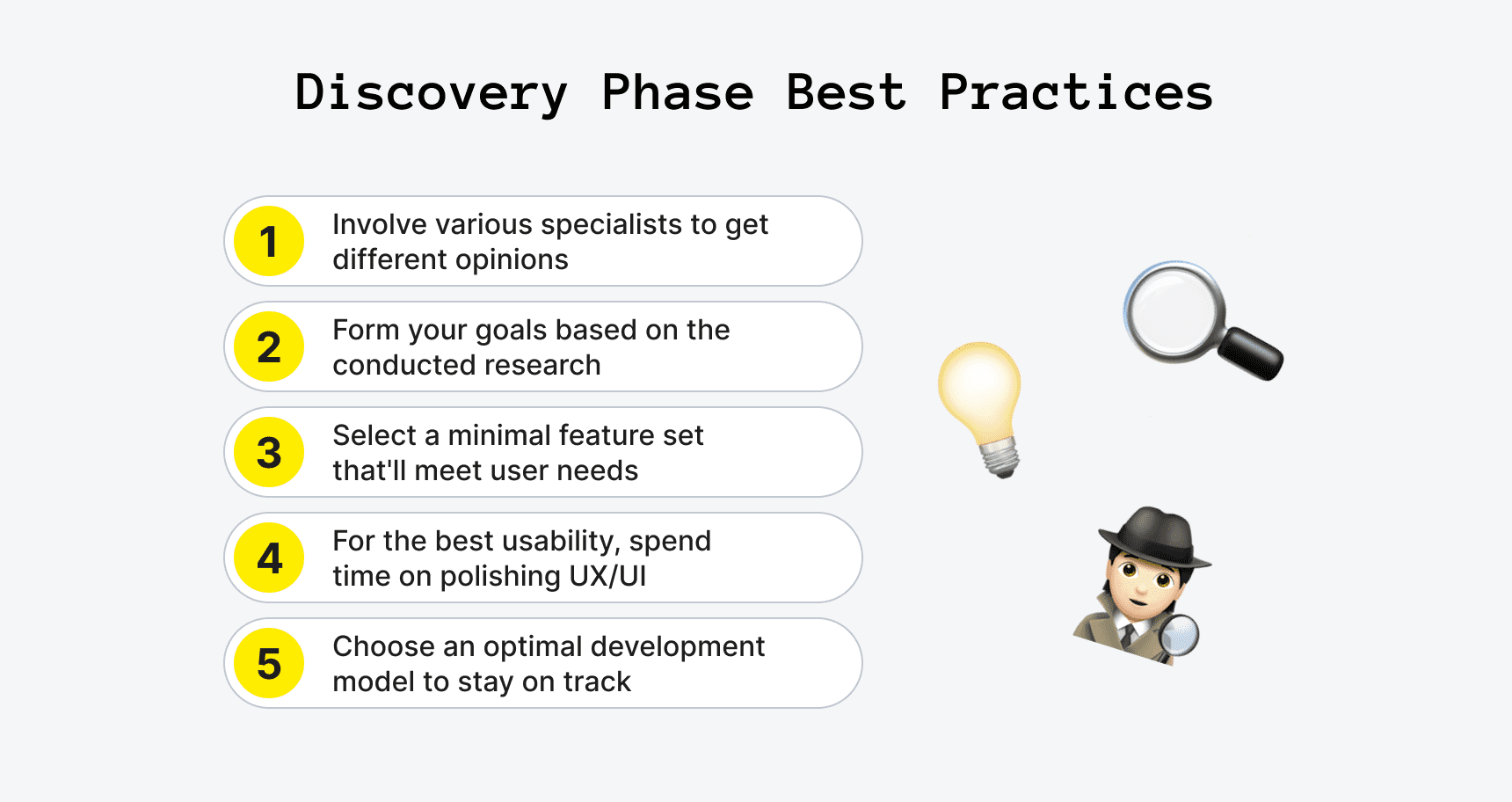 Discovery Phase Best Practices

1 Involve various specialists to get different opinions

2 Form your goals based on the conducted research

3 Select a minimal feature set that'll meet user needs

4 For the best usability, spend time on polishing UX/UI

5 Choose an optimal development model to stay on track